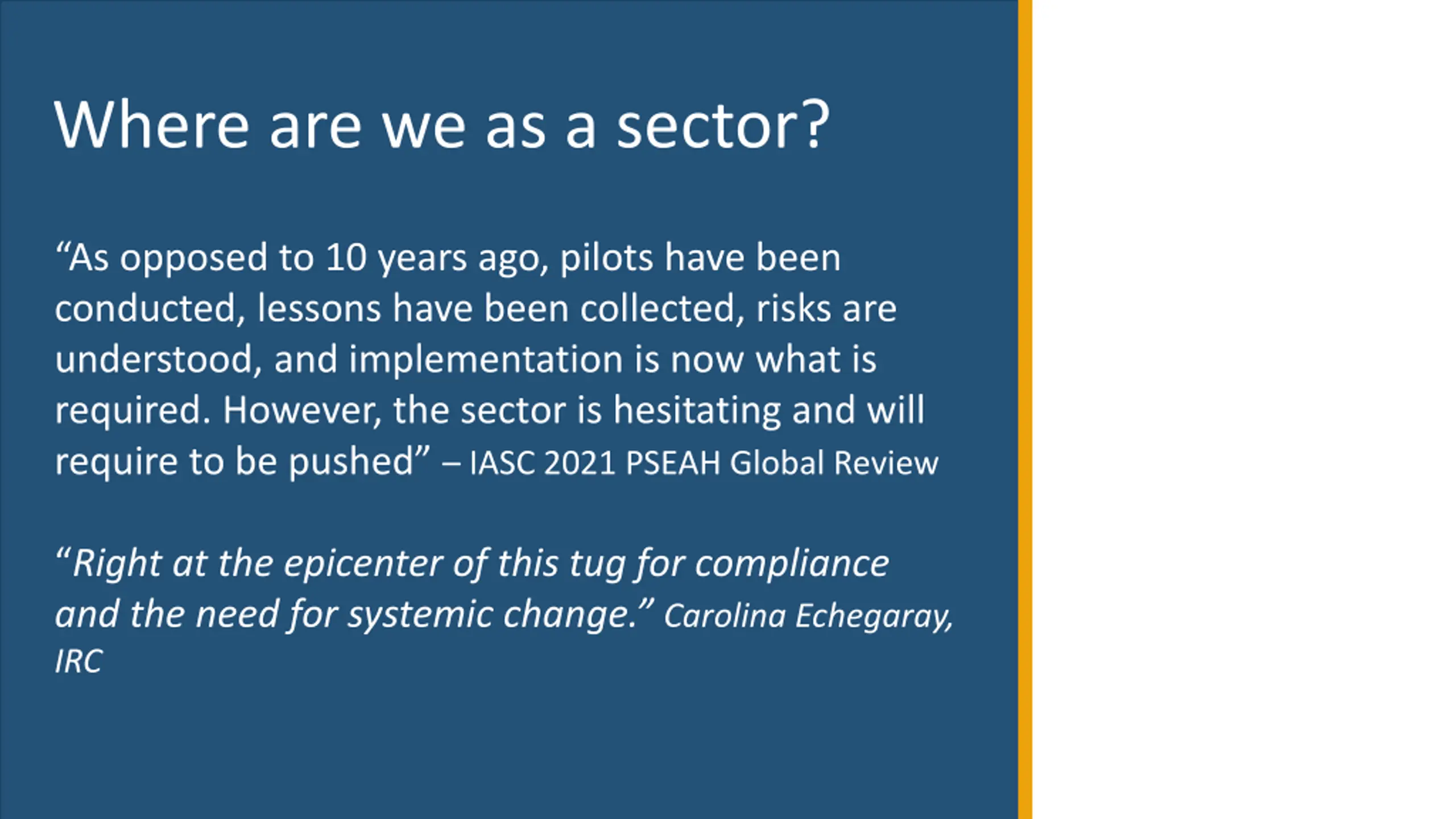 Where are we as a sector?

“As opposed to 10 years ago, pilots have been conducted, lessons have been collected, risks are understood, and implementation is now what is required. However, the sector is hesitating and will require to be pushed” – IASC 2021 PSEAH Global Review

“Right at the epicenter of this tug for compliance and the need for systemic change.” Carolina Echegaray, IRC